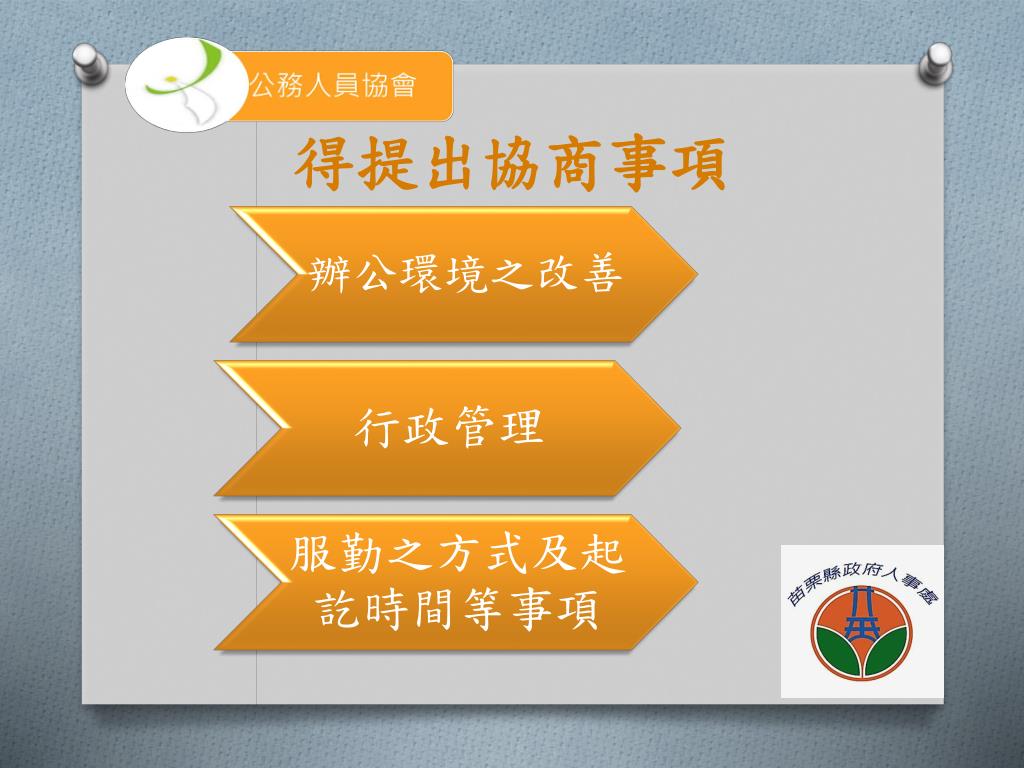 公務人員協會

得提出協商事項

辦公環境之改善

行政管理

服勤之方式及起訖時間等事項

苗栗縣政府人事處